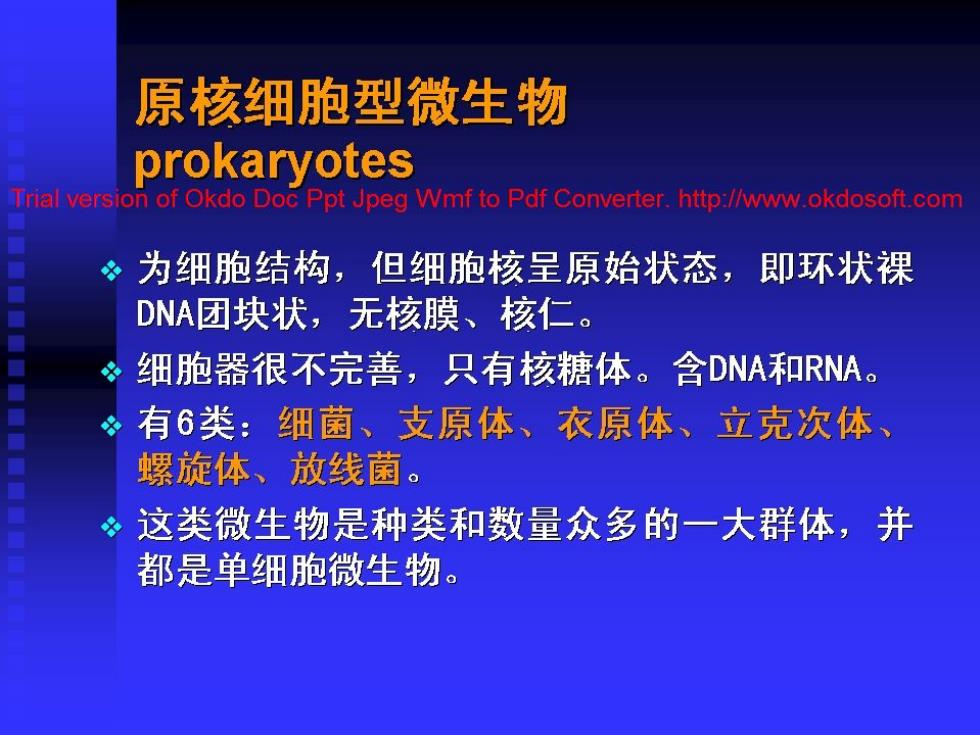 原核细胞型微生物
prokaryotes

Trial version of Okdo Doc Ppt Jpeg Wmf to Pdf Converter. http://www.okdosoft.com

❖ 为细胞结构，但细胞核呈原始状态，即环状裸DNA团块状，无核膜、核仁。

❖ 细胞器很不完善，只有核糖体。含DNA和RNA。

❖ 有6类：细菌、支原体、衣原体、立克次体、螺旋体、放线菌。

❖ 这类微生物是种类和数量众多的一大群体，并都是单细胞微生物。